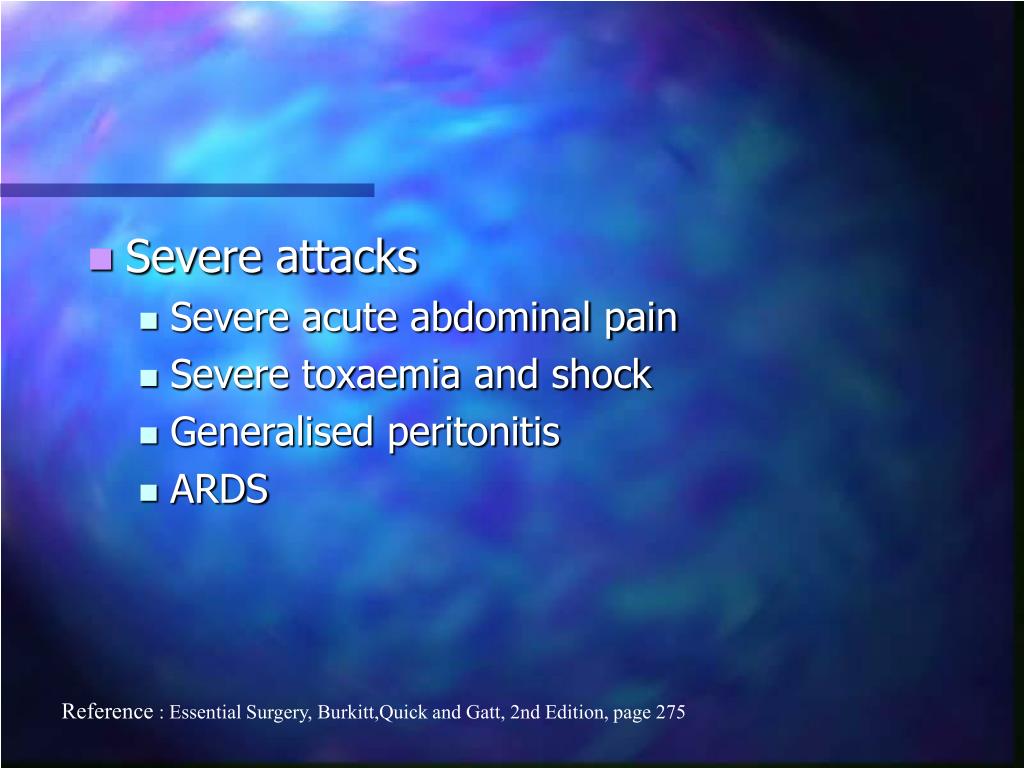 Severe attacks

Severe acute abdominal pain

Severe toxaemia and shock

Generalised peritonitis

ARDS

Reference : Essential Surgery, Burkitt,Quick and Gatt, 2nd Edition, page 275